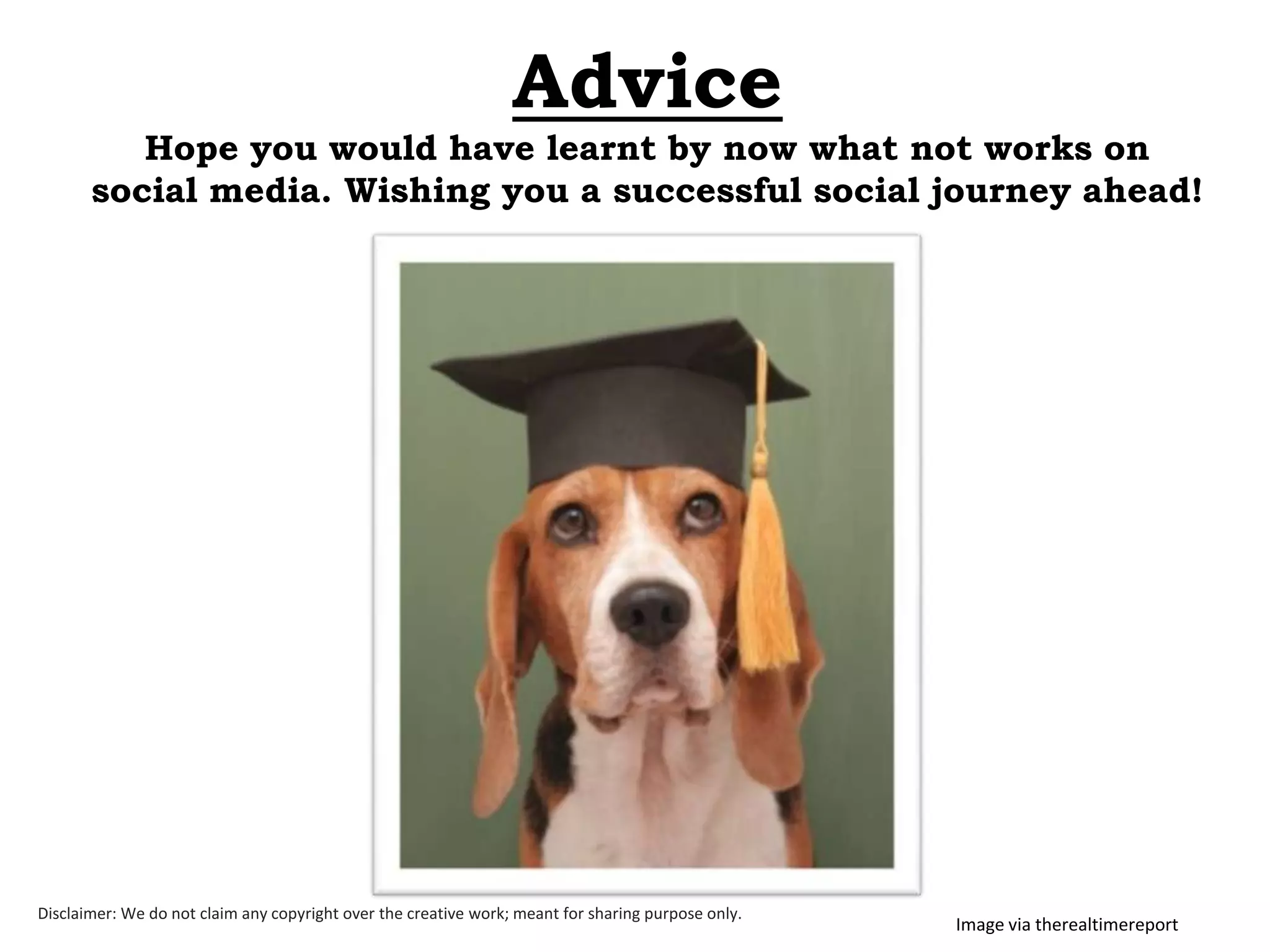 Advice

Hope you would have learnt by now what not works on social media. Wishing you a successful social journey ahead!

Disclaimer: We do not claim any copyright over the creative work; meant for sharing purpose only.

Image via therealtimereport